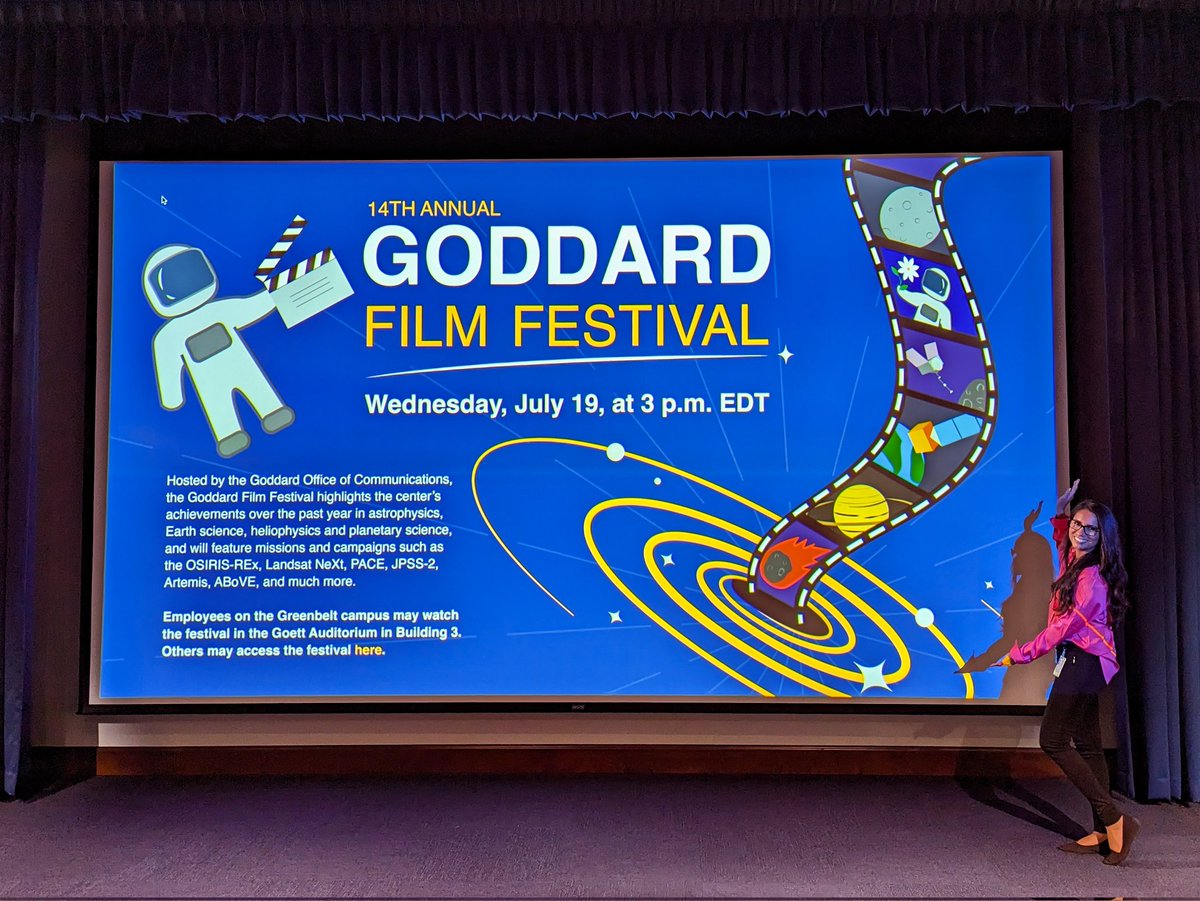 14TH ANNUAL
GODDARD
FILM FESTIVAL

Wednesday, July 19, at 3 p.m. EDT

Hosted by the Goddard Office of Communications, the Goddard Film Festival highlights the center's achievements over the past year in astrophysics, Earth science, heliophysics and planetary science, and will feature missions and campaigns such as the OSIRIS-REx, Landsat NeXt, PACE, JPSS-2, Artemis, ABoVE, and much more.

Employees on the Greenbelt campus may watch the festival in the Goett Auditorium in Building 3. Others may access the festival here.